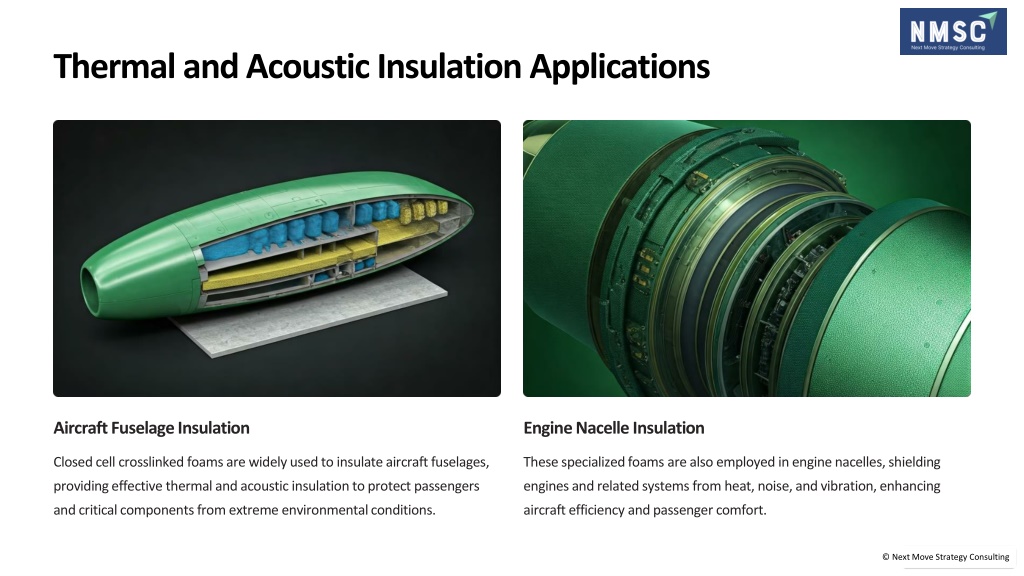 NMSC
Next Move Strategy Consulting

Thermal and Acoustic Insulation Applications

Aircraft Fuselage Insulation

Closed cell crosslinked foams are widely used to insulate aircraft fuselages, providing effective thermal and acoustic insulation to protect passengers and critical components from extreme environmental conditions.

Engine Nacelle Insulation

These specialized foams are also employed in engine nacelles, shielding engines and related systems from heat, noise, and vibration, enhancing aircraft efficiency and passenger comfort.

© Next Move Strategy Consulting